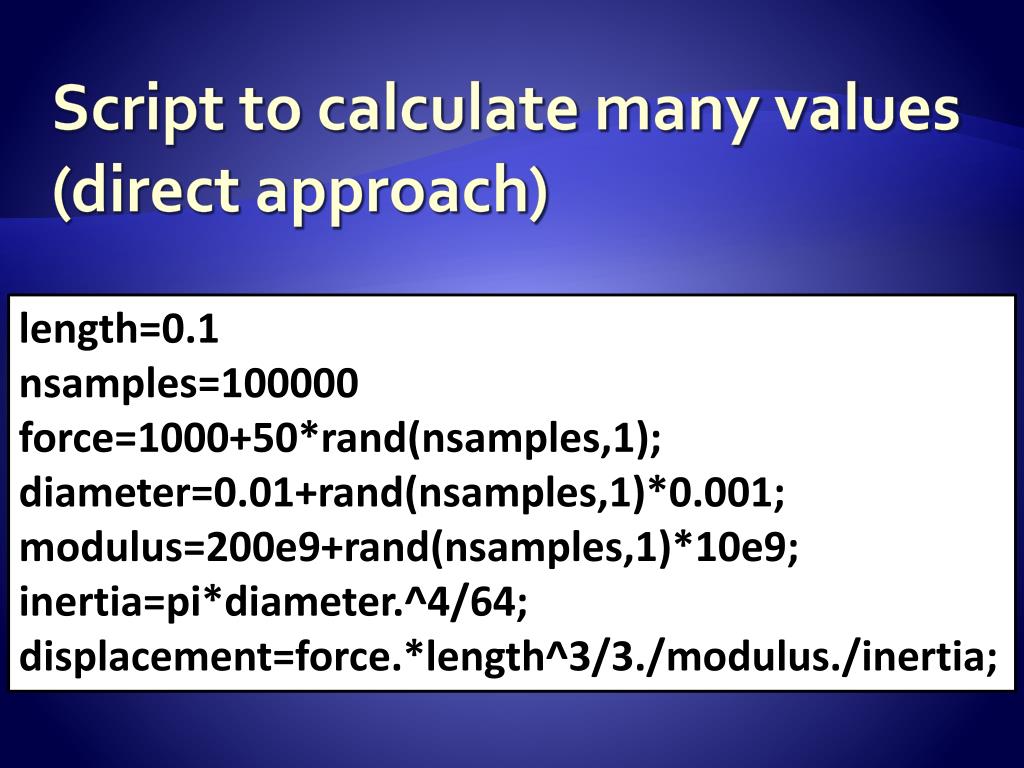 Script to calculate many values (direct approach)

length=0.1
nsamples=100000
force=1000+50*rand(nsamples,1);
diameter=0.01+rand(nsamples,1)*0.001;
modulus=200e9+rand(nsamples,1)*10e9;
inertia=pi*diameter.^4/64;
displacement=force.*length^3/3./modulus./inertia;